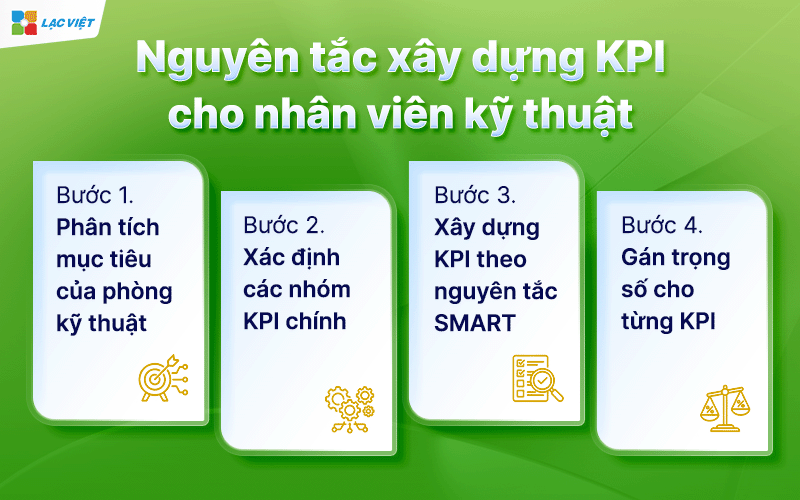 LẠC VIỆT

Nguyên tắc xây dựng KPI cho nhân viên kỹ thuật

Bước 1.
Phân tích mục tiêu của phòng kỹ thuật

Bước 2.
Xác định các nhóm KPI chính

Bước 3.
Xây dựng KPI theo nguyên tắc SMART

Bước 4.
Gán trọng số cho từng KPI